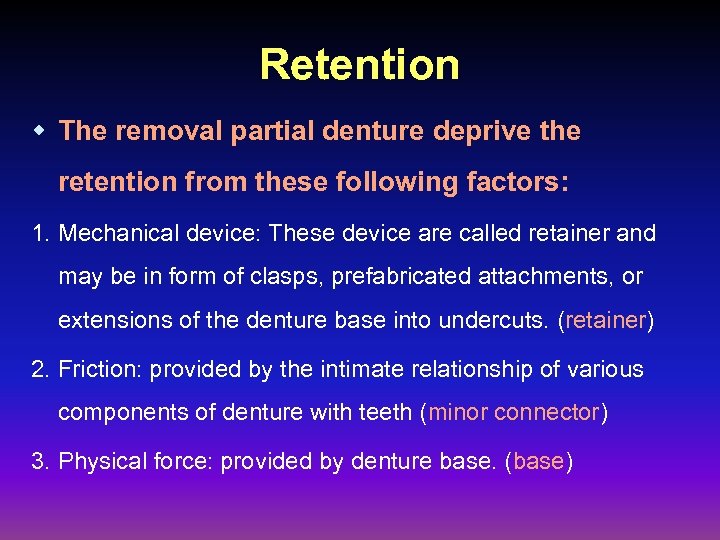 Retention

The removal partial denture deprive the retention from these following factors:

1. Mechanical device: These device are called retainer and may be in form of clasps, prefabricated attachments, or extensions of the denture base into undercuts. (retainer)

2. Friction: provided by the intimate relationship of various components of denture with teeth (minor connector)

3. Physical force: provided by denture base. (base)